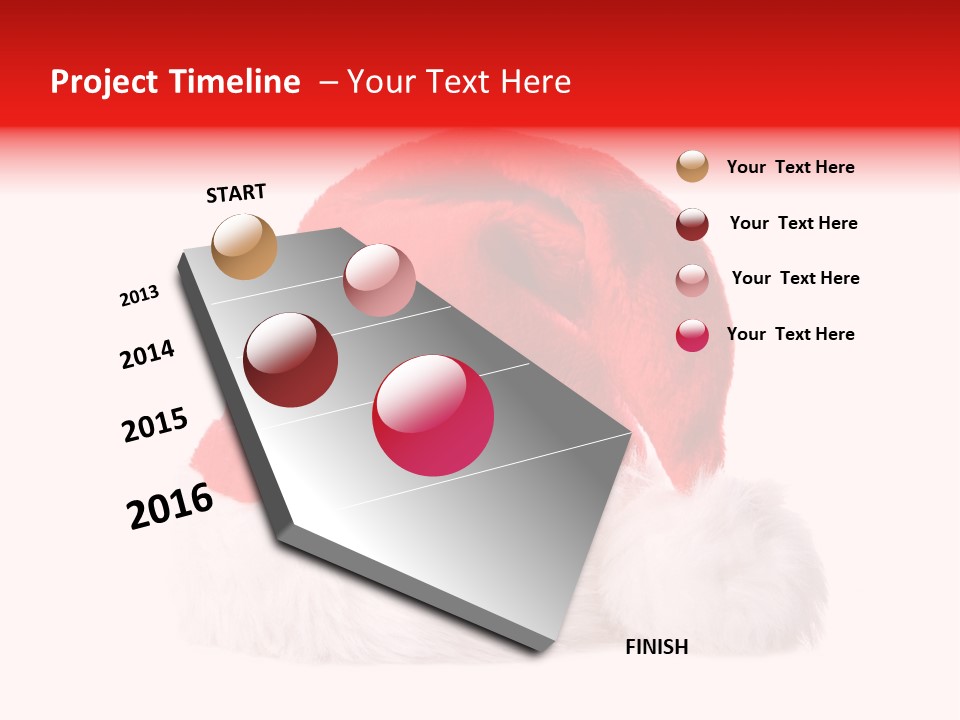 Project Timeline – Your Text Here

START

2013

2014

2015

2016

FINISH

Your Text Here

Your Text Here

Your Text Here

Your Text Here